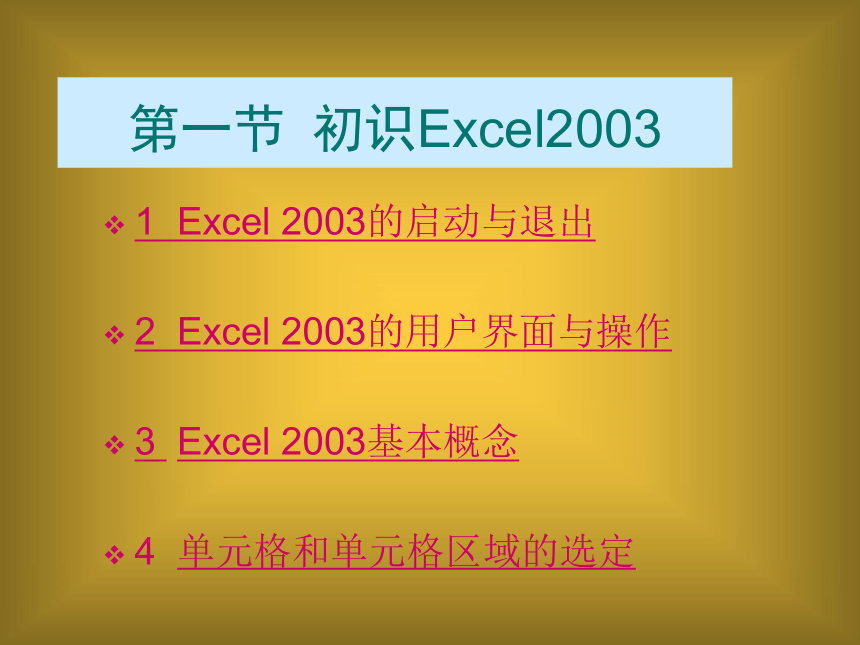 第一节 初识Excel2003

❖ 1 Excel 2003的启动与退出

❖ 2 Excel 2003的用户界面与操作

❖ 3 Excel 2003基本概念

❖ 4 单元格和单元格区域的选定